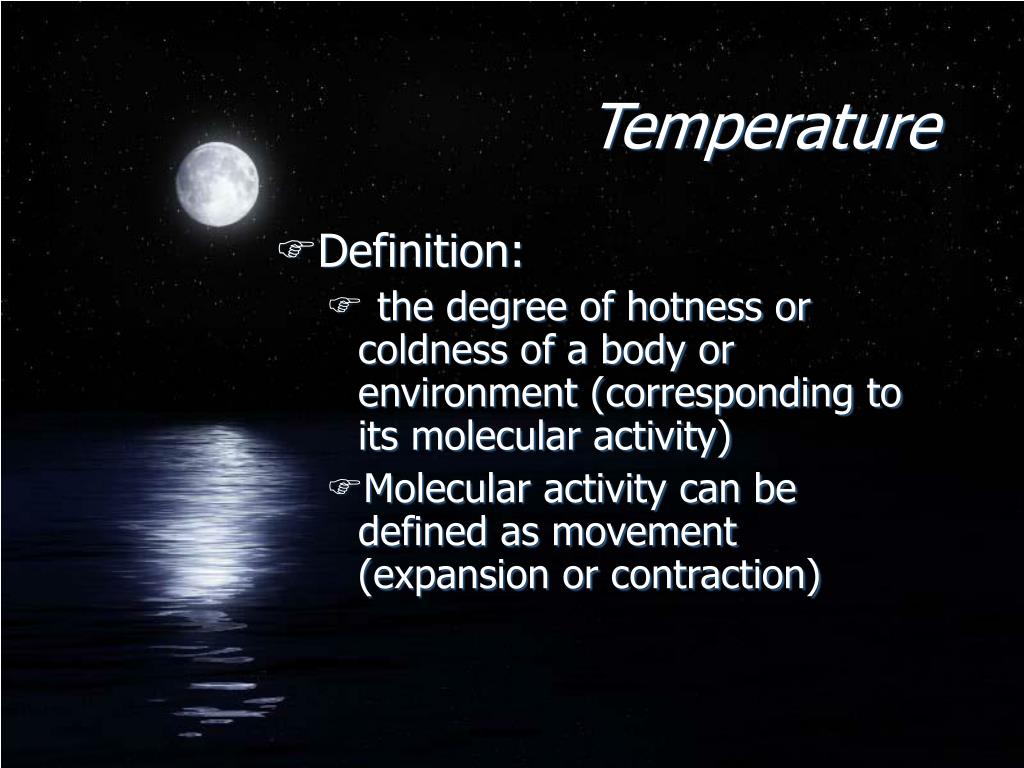 Temperature

Definition:

the degree of hotness or coldness of a body or environment (corresponding to its molecular activity)

Molecular activity can be defined as movement (expansion or contraction)